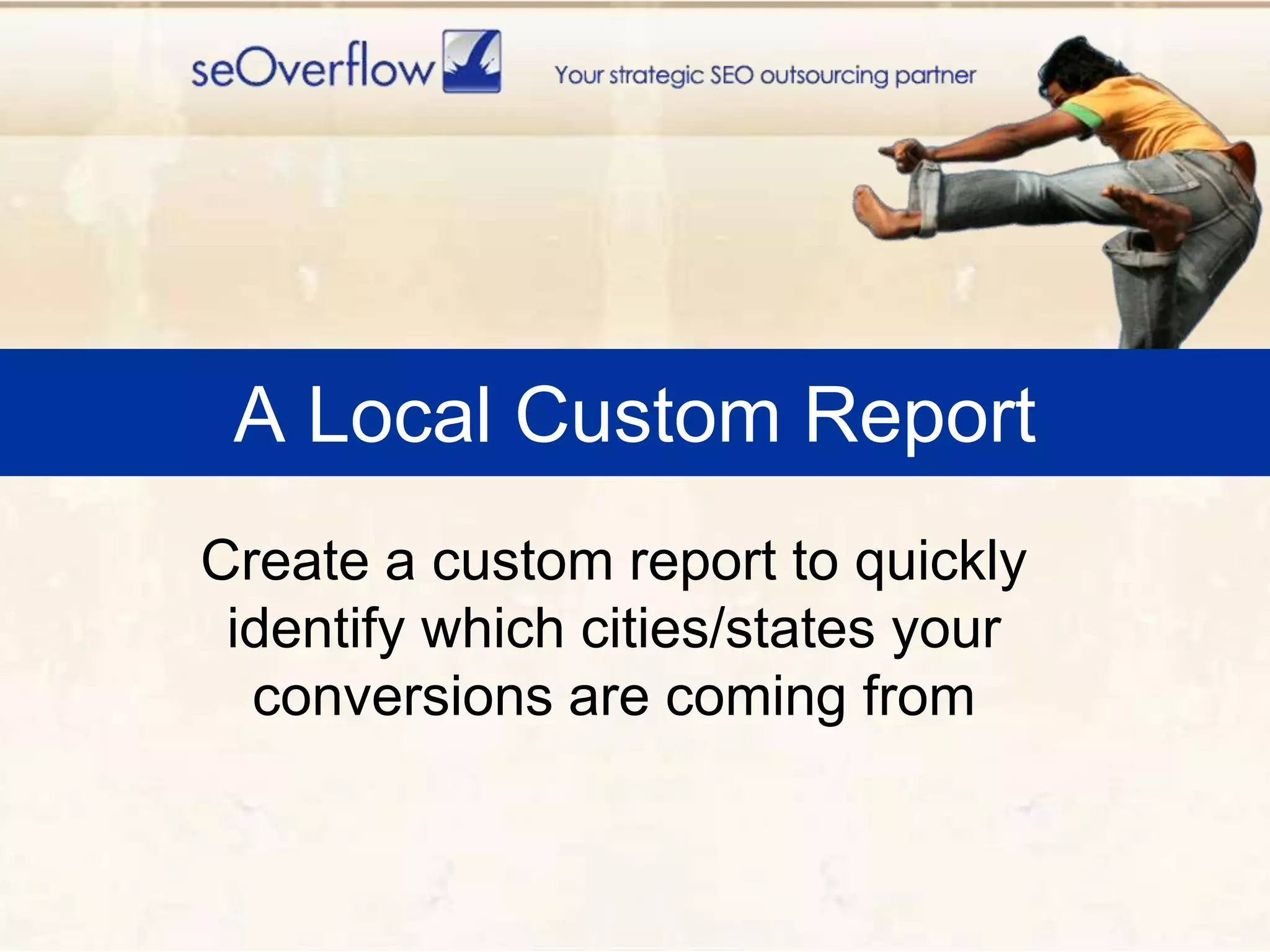 seOverflow

Your strategic SEO outsourcing partner

A Local Custom Report

Create a custom report to quickly identify which cities/states your conversions are coming from